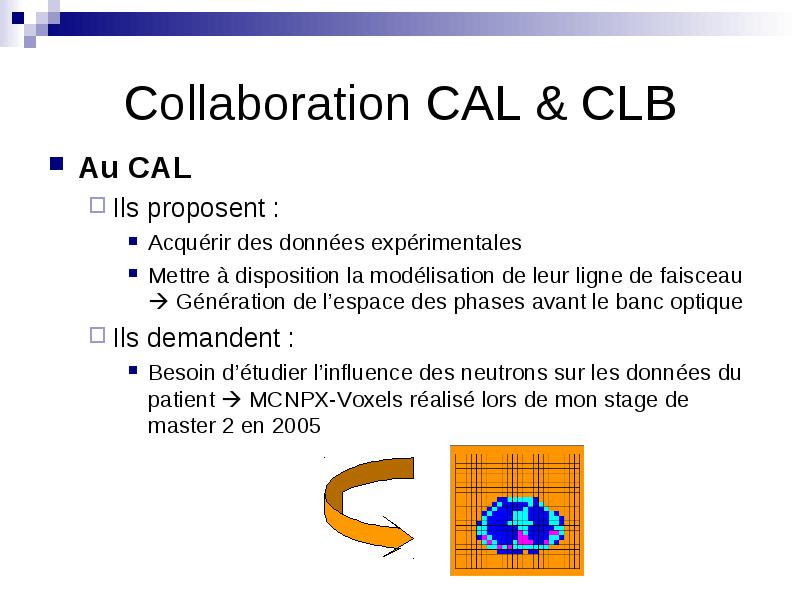 Collaboration CAL & CLB

Au CAL

Ils proposent :

Acquérir des données expérimentales

Mettre à disposition la modélisation de leur ligne de faisceau → Génération de l'espace des phases avant le banc optique

Ils demandent :

Besoin d'étudier l'influence des neutrons sur les données du patient → MCNPX-Voxels réalisé lors de mon stage de master 2 en 2005